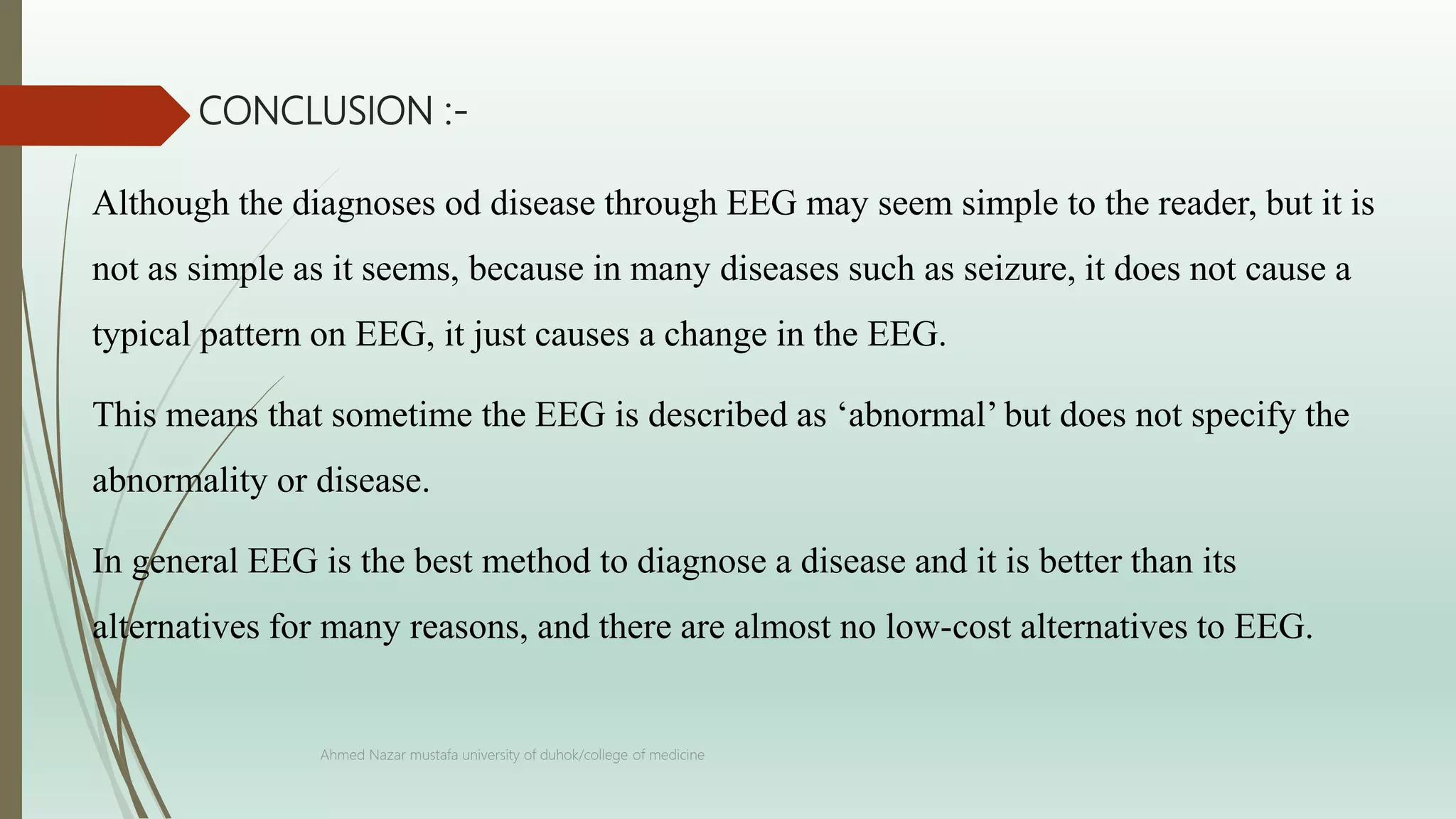 CONCLUSION :-

Although the diagnoses od disease through EEG may seem simple to the reader, but it is not as simple as it seems, because in many diseases such as seizure, it does not cause a typical pattern on EEG, it just causes a change in the EEG.

This means that sometime the EEG is described as ‘abnormal’ but does not specify the abnormality or disease.

In general EEG is the best method to diagnose a disease and it is better than its alternatives for many reasons, and there are almost no low-cost alternatives to EEG.

Ahmed Nazar mustafa university of duhok/college of medicine